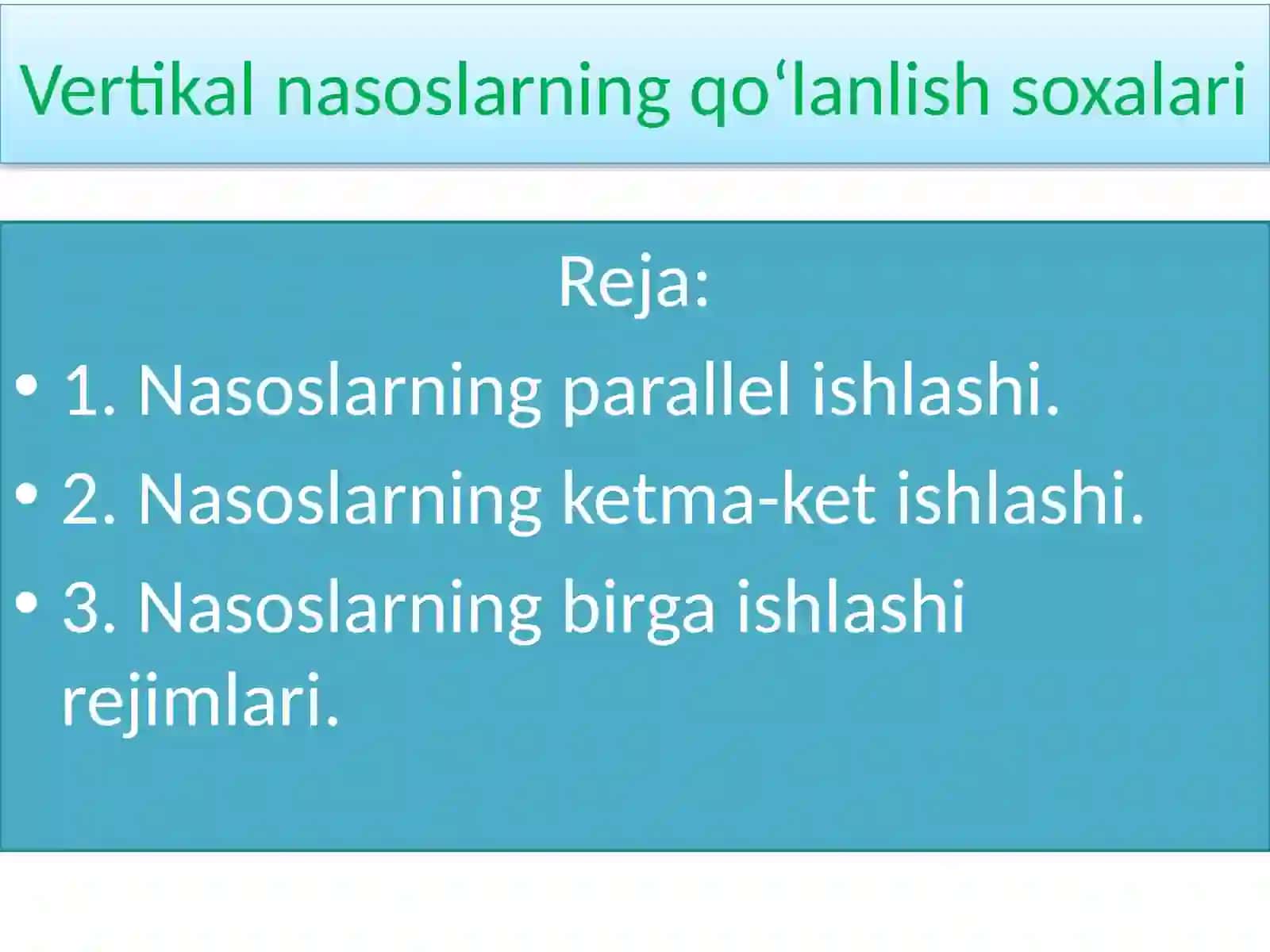 Vertikal nasoslarning qo‘lanlish soxalari

Reja:

• 1. Nasoslarning parallel ishlashi.
• 2. Nasoslarning ketma-ket ishlashi.
• 3. Nasoslarning birga ishlashi rejimlari.